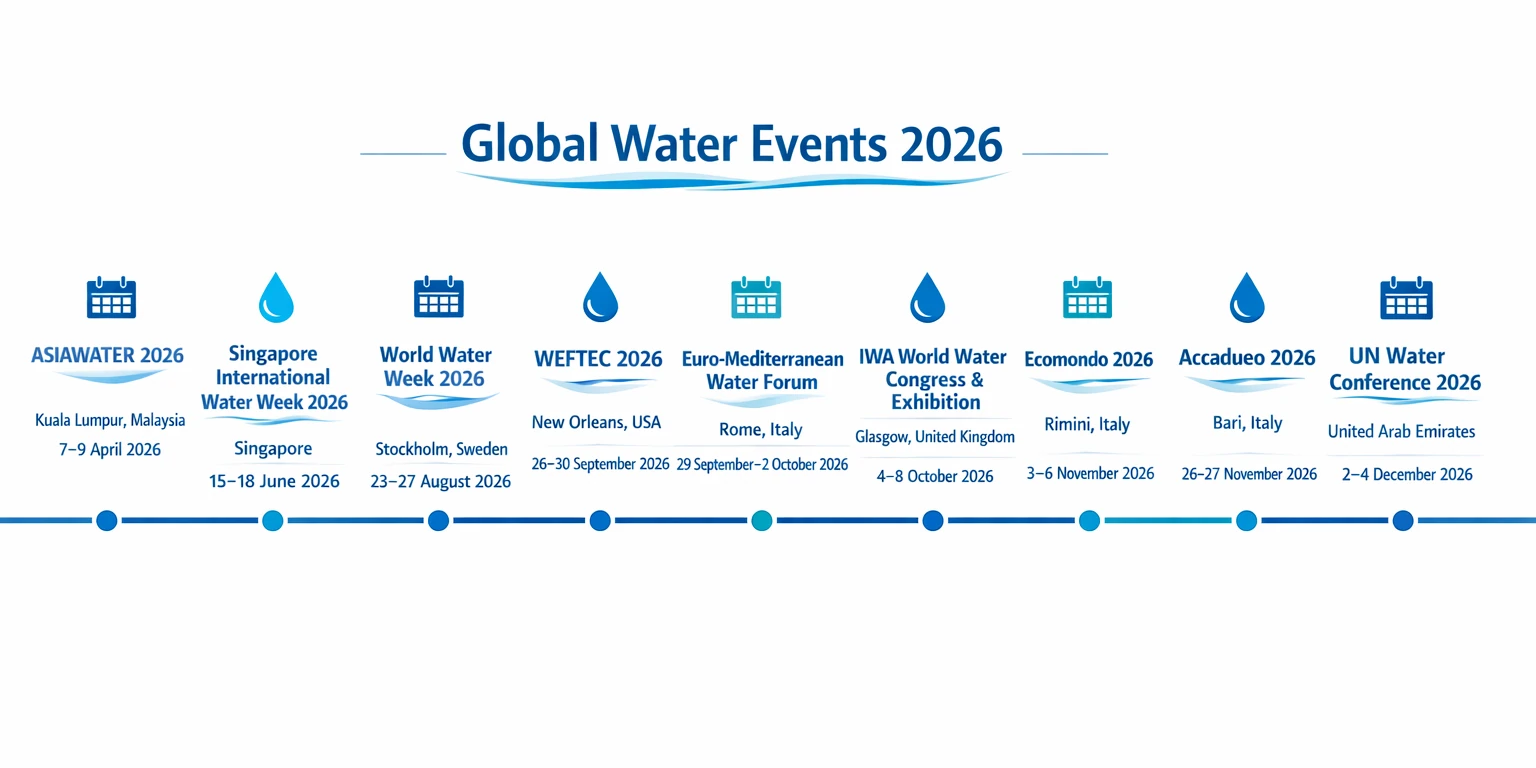 Global Water Events 2026

ASIAWATER 2026

Kuala Lumpur, Malaysia

7–9 April 2026

Singapore International Water Week 2026

Singapore

15–18 June 2026

World Water Week 2026

Stockholm, Sweden

23–27 August 2026

WEFTEC 2026

New Orleans, USA

26–30 September 2026

Euro-Mediterranean Water Forum

Rome, Italy

29 September–2 October 2026

IWA World Water Congress & Exhibition

Glasgow, United Kingdom

4–8 October 2026

Ecomondo 2026

Rimini, Italy

3–6 November 2026

Accadueo 2026

Bari, Italy

26–27 November 2026

UN Water Conference 2026

United Arab Emirates

2–4 December 2026